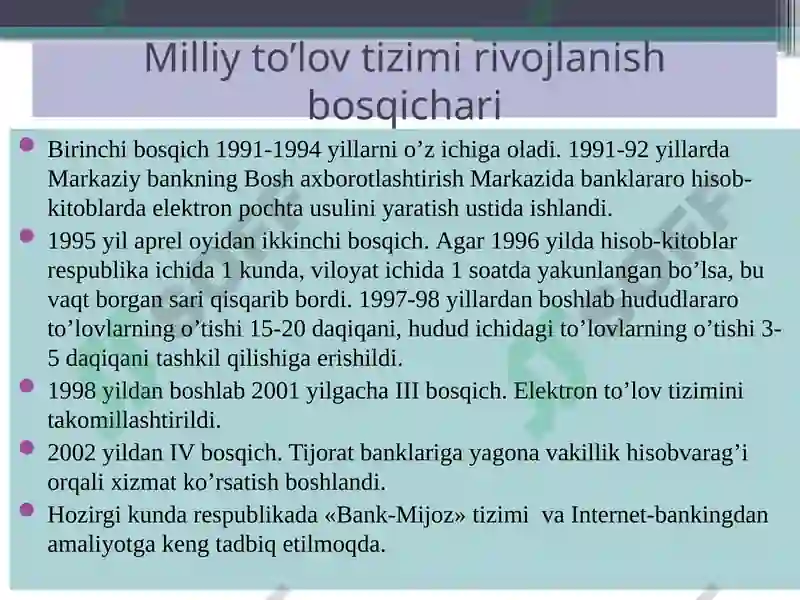 Milliy to’lov tizimi rivojlanish bosqichari

- Birinchi bosqich 1991-1994 yillarni o’z ichiga oladi. 1991-92 yillarda Markaziy bankning Bosh axborotlashtirish Markazida banklararo hisob-kitoblarda elektron pochta usulini yaratish ustida ishlandi.
- 1995 yil aprel oyidan ikkinchi bosqich. Agar 1996 yilda hisob-kitoblar respublika ichida 1 kunda, viloyat ichida 1 soatda yakunlangan bo’lsa, bu vaqt borgan sari qisqarib bordi. 1997-98 yillardan boshlab hududlararo to’lovlarning o’tishi 15-20 daqiqani, hudud ichidagi to’lovlarning o’tishi 3-5 daqiqani tashkil qilishiga erishildi.
- 1998 yildan boshlab 2001 yilgacha III bosqich. Elektron to’lov tizimini takomillashtirildi.
- 2002 yildan IV bosqich. Tijorat banklariga yagona vakillik hisobvarag’i orqali xizmat ko’rsatish boshlandi.
- Hozirgi kunda respublikada «Bank-Mijoz» tizimi va Internet-bankingdan amaliyotga keng tadbiq etilmoqda.